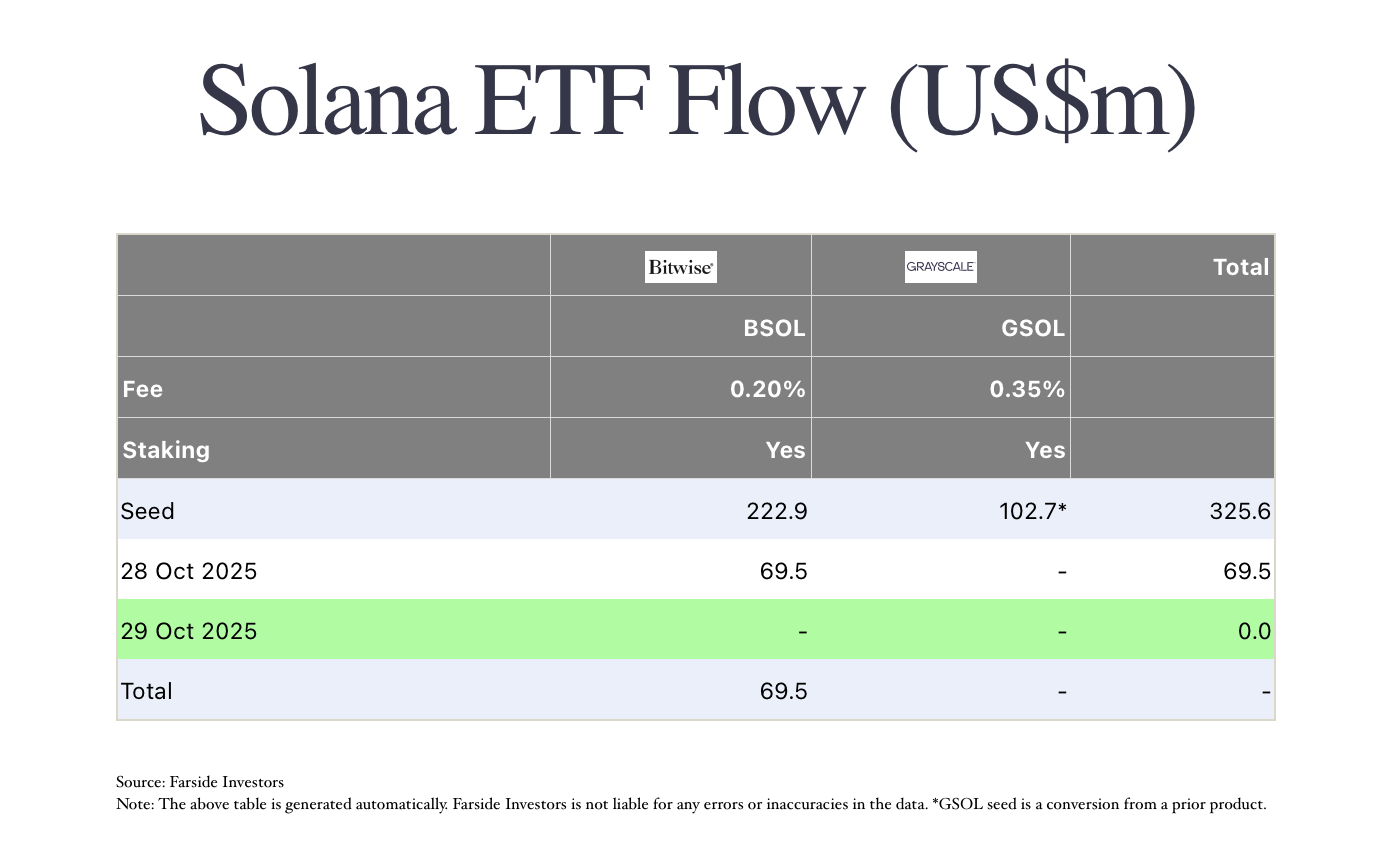 Solana ETF Flow (US$m)

| | Bitwise | GRAYSCALE | Total |
|---|---|---|---|
| | BSOL | GSOL | |
| Fee | 0.20% | 0.35% | |
| Staking | Yes | Yes | |
| Seed | 222.9 | 102.7* | 325.6 |
| 28 Oct 2025 | 69.5 | - | 69.5 |
| 29 Oct 2025 | - | - | 0.0 |
| Total | 69.5 | - | - |

Source: Farside Investors
Note: The above table is generated automatically. Farside Investors is not liable for any errors or inaccuracies in the data. *GSOL seed is a conversion from a prior product.